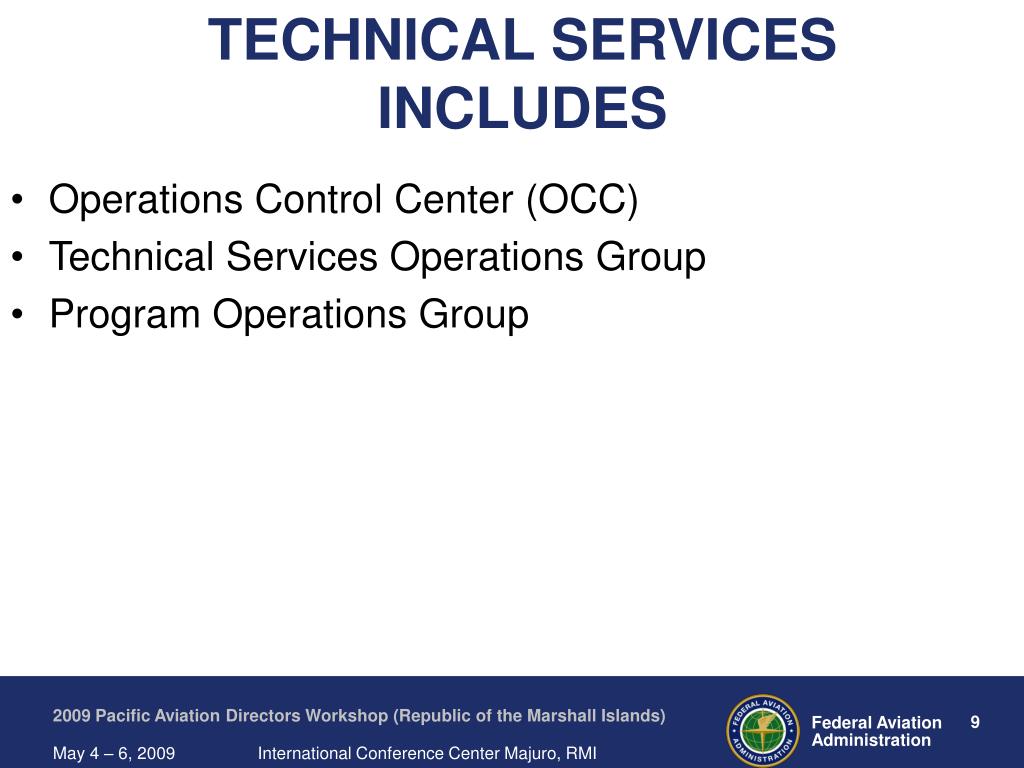 TECHNICAL SERVICES INCLUDES

• Operations Control Center (OCC)
• Technical Services Operations Group
• Program Operations Group

2009 Pacific Aviation Directors Workshop (Republic of the Marshall Islands)

May 4 – 6, 2009 International Conference Center Majuro, RMI

FEDERAL AVIATION ADMINISTRATION

Federal Aviation Administration

9